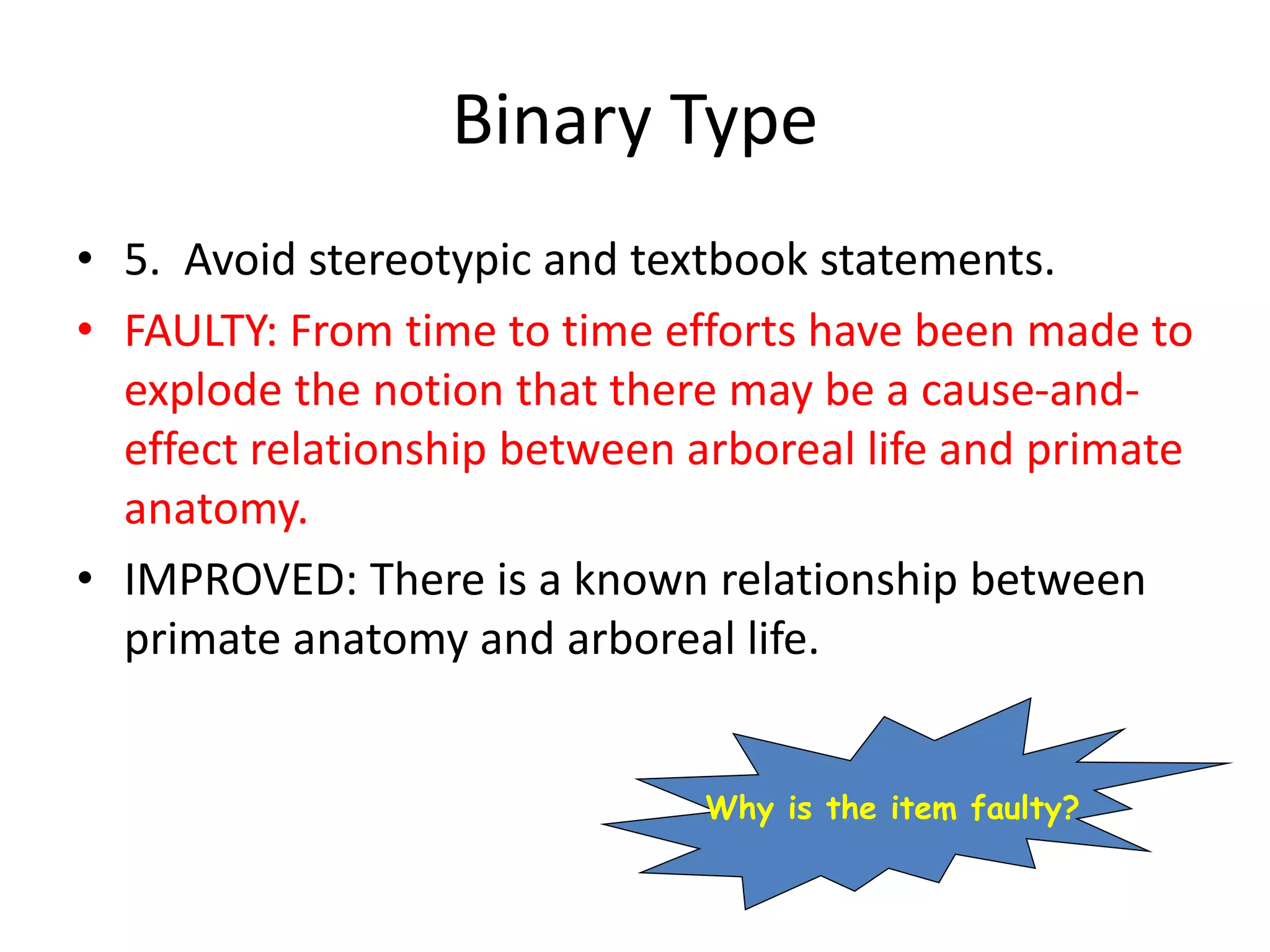 Binary Type

• 5. Avoid stereotypic and textbook statements.

• FAULTY: From time to time efforts have been made to explode the notion that there may be a cause-and-effect relationship between arboreal life and primate anatomy.

• IMPROVED: There is a known relationship between primate anatomy and arboreal life.

Why is the item faulty?